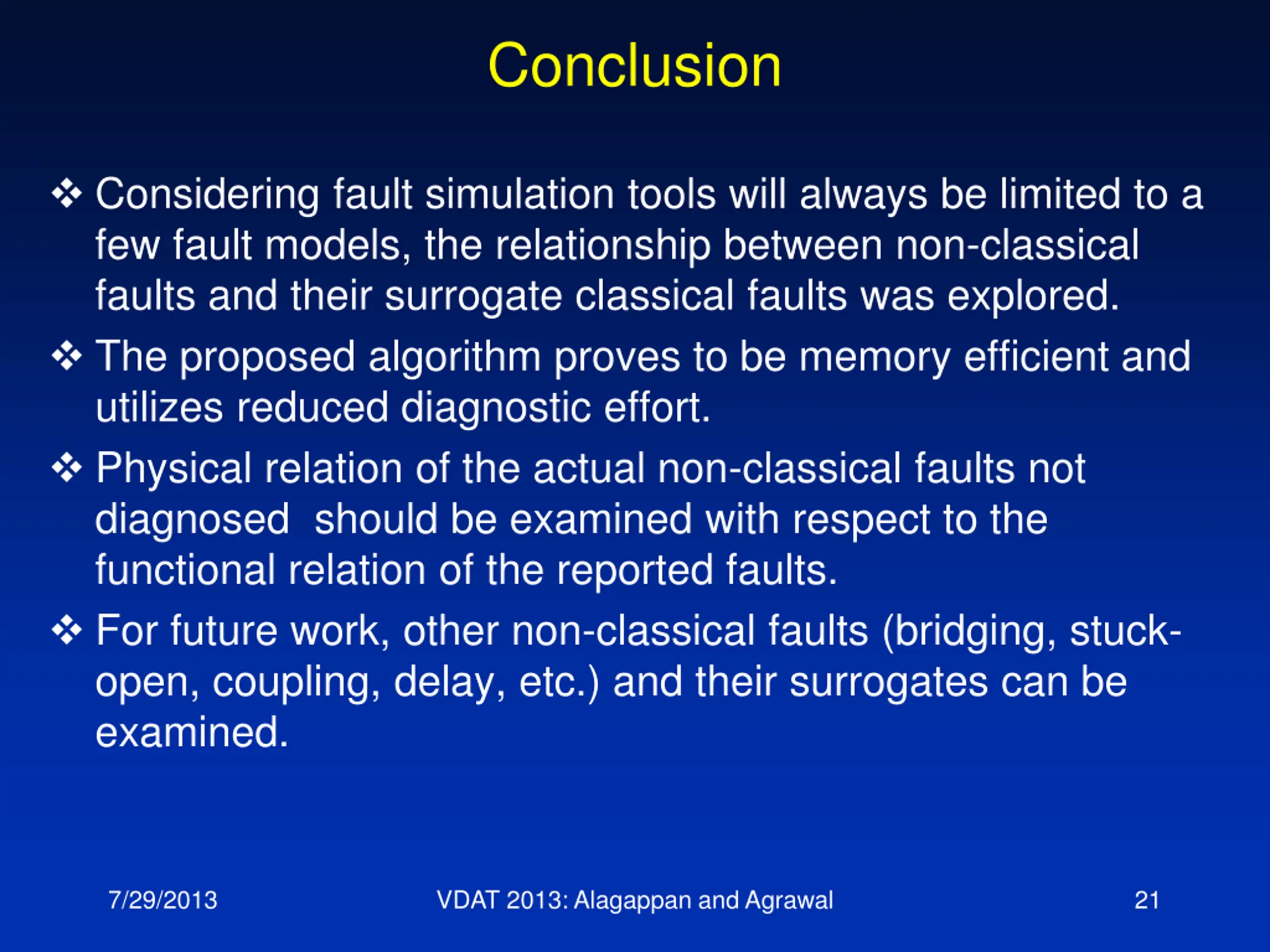 Conclusion

❖ Considering fault simulation tools will always be limited to a few fault models, the relationship between non-classical faults and their surrogate classical faults was explored.

❖ The proposed algorithm proves to be memory efficient and utilizes reduced diagnostic effort.

❖ Physical relation of the actual non-classical faults not diagnosed should be examined with respect to the functional relation of the reported faults.

❖ For future work, other non-classical faults (bridging, stuck-open, coupling, delay, etc.) and their surrogates can be examined.

7/29/2013 VDAT 2013: Alagappan and Agrawal 21